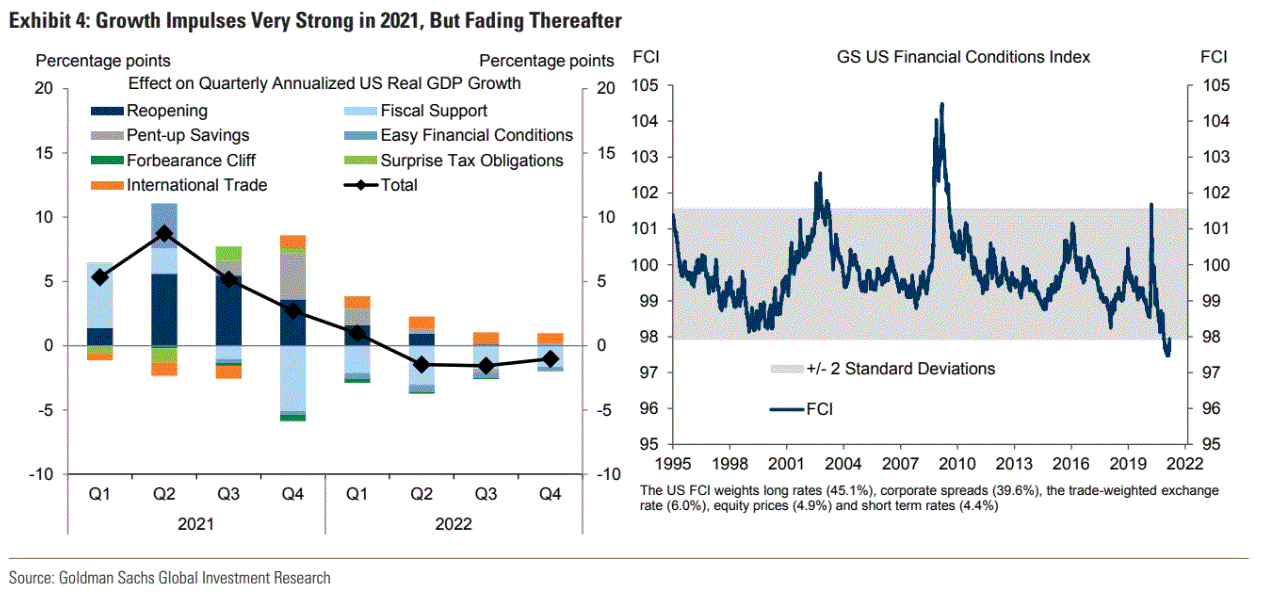 Exhibit 4: Growth Impulses Very Strong in 2021, But Fading Thereafter

Percentage points

Percentage points

Effect on Quarterly Annualized US Real GDP Growth

Reopening
Fiscal Support
Pent-up Savings
Easy Financial Conditions
Forbearance Cliff
Surprise Tax Obligations
International Trade
Total

20
15
10
5
0
-5
-10

20
15
10
5
0
-5
-10

Q1 Q2 Q3 Q4 Q1 Q2 Q3 Q4
2021 2022

FCI

GS US Financial Conditions Index

FCI

105
104
103
102
101
100
99
98
97
96
95

105
104
103
102
101
100
99
98
97
96
95

+/- 2 Standard Deviations

FCI

1995 1998 2001 2004 2007 2010 2013 2016 2019 2022

The US FCI weights long rates (45.1%), corporate spreads (39.6%), the trade-weighted exchange rate (6.0%), equity prices (4.9%) and short term rates (4.4%)

Source: Goldman Sachs Global Investment Research